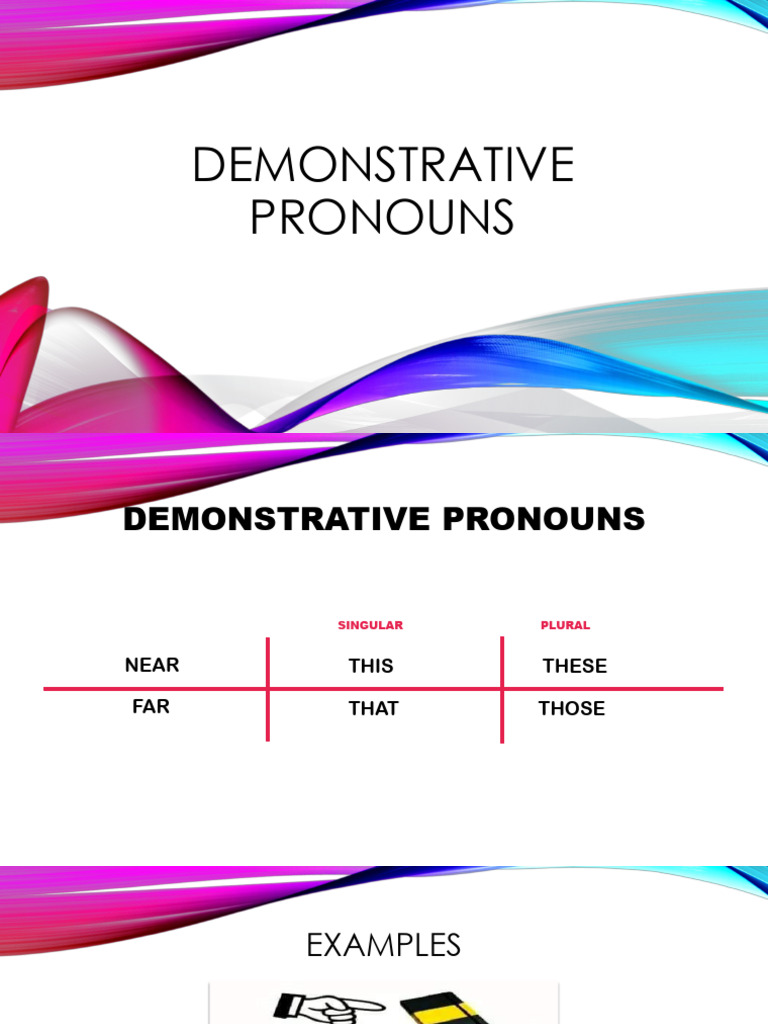 DEMONSTRATIVE PRONOUNS

DEMONSTRATIVE PRONOUNS

| | SINGULAR | PLURAL |
|---|---|---|
| NEAR | THIS | THESE |
| FAR | THAT | THOSE |

EXAMPLES